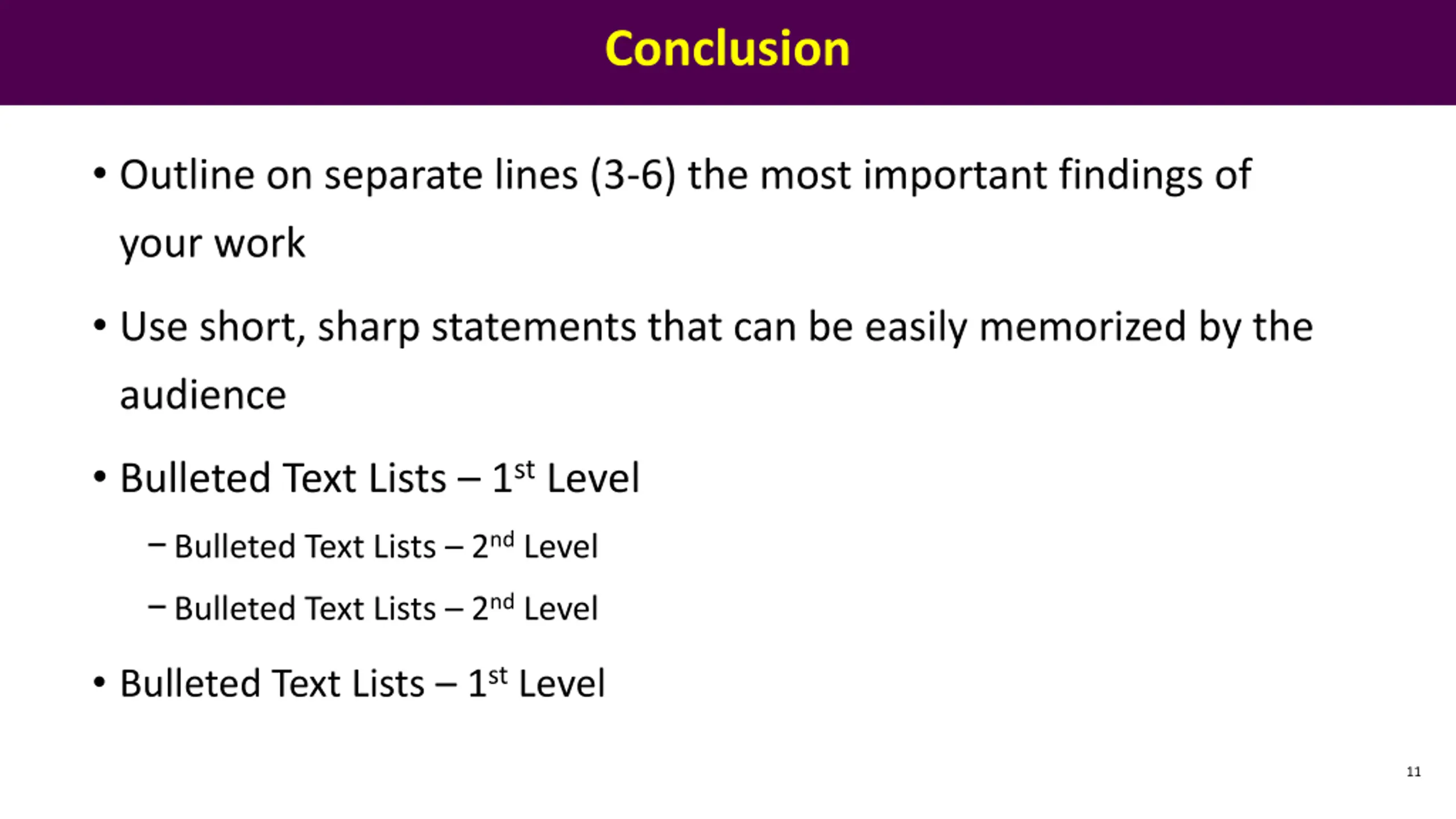 Conclusion

• Outline on separate lines (3-6) the most important findings of your work

• Use short, sharp statements that can be easily memorized by the audience

• Bulleted Text Lists – 1st Level

– Bulleted Text Lists – 2nd Level

– Bulleted Text Lists – 2nd Level

• Bulleted Text Lists – 1st Level

11